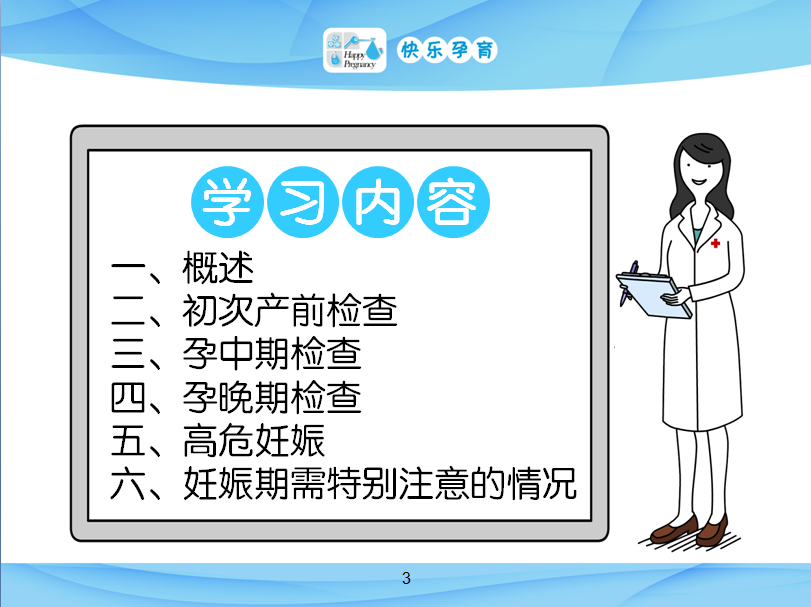 Happy Pregnancy 快乐孕育

学习内容

一、概述
二、初次产前检查
三、孕中期检查
四、孕晚期检查
五、高危妊娠
六、妊娠期需特别注意的情况

3